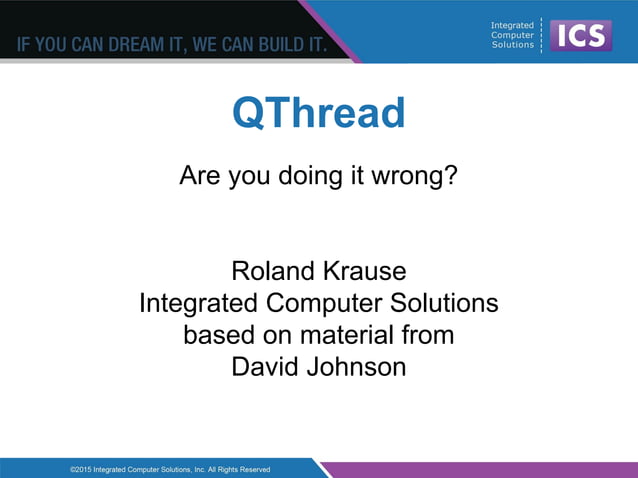 IF YOU CAN DREAM IT, WE CAN BUILD IT.

Integrated Computer Solutions ICS

QThread

Are you doing it wrong?

Roland Krause
Integrated Computer Solutions
based on material from
David Johnson

©2015 Integrated Computer Solutions, Inc. All Rights Reserved